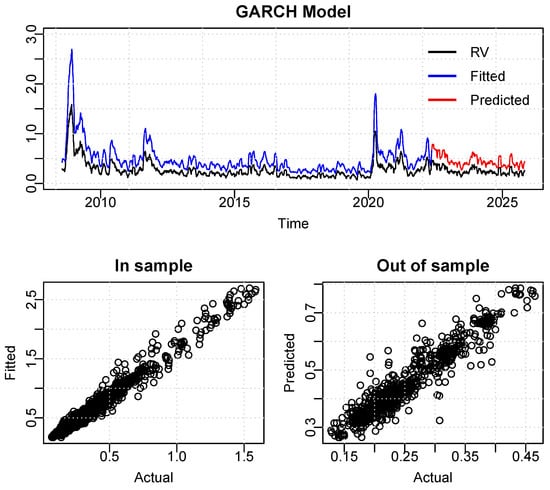 GARCH Model

3.0
2.0
1.0
0.0

RV
Fitted
Predicted

2010
2015
2020
2025

Time

In sample

Fitted

2.5
1.5
0.5

0.5
1.0
1.5

Actual

Out of sample

Predicted

0.7
0.5
0.3

0.15
0.25
0.35
0.45

Actual